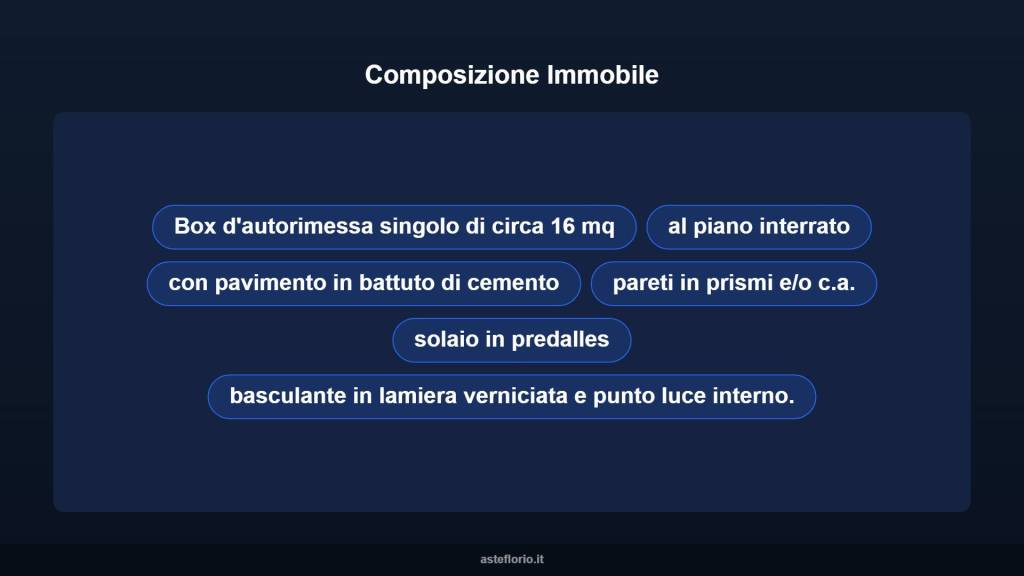 Composizione Immobile

Box d'autorimessa singolo di circa 16 mq

al piano interrato

con pavimento in battuto di cemento

pareti in prismi e/o c.a.

solaio in predalles

basculante in lamiera verniciata e punto luce interno.

asteflorio.it